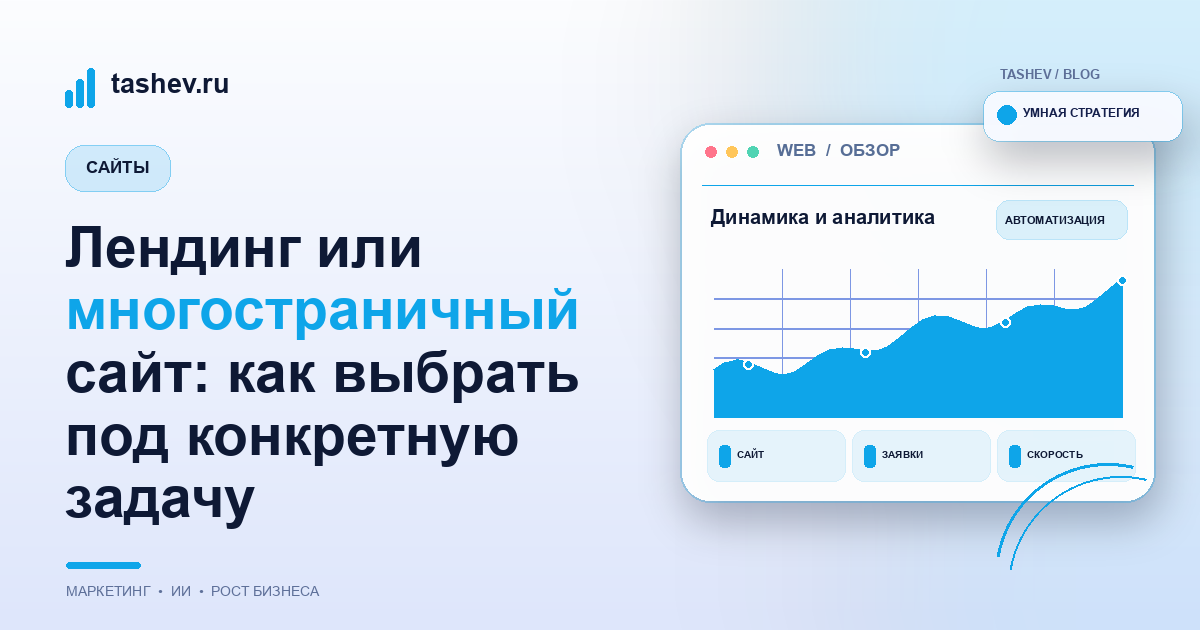 tashev.ru

САЙТЫ

Лендинг или многостраничный сайт: как выбрать под конкретную задачу

МАРКЕТИНГ • ИИ • РОСТ БИЗНЕСА

TASHEV / BLOG

УМНАЯ СТРАТЕГИЯ

WEB / ОБЗОР

Динамика и аналитика

АВТОМАТИЗАЦИЯ

САЙТ

ЗАЯВКИ

СКОРОСТЬ